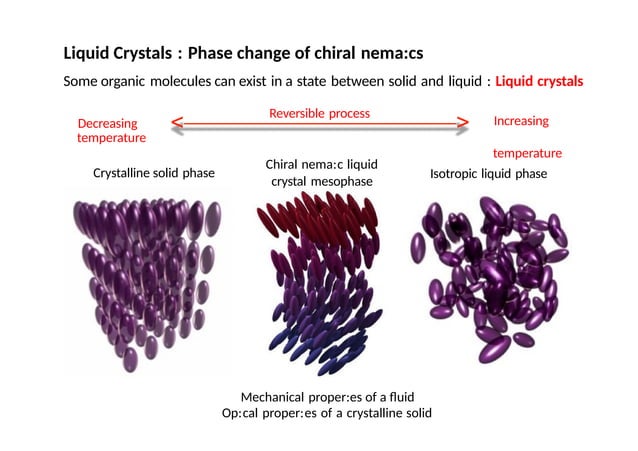 Liquid Crystals : Phase change of chiral nema:cs

Some organic molecules can exist in a state between solid and liquid : Liquid crystals

Decreasing temperature

Reversible process

Increasing

temperature

Crystalline solid phase

Chiral nema:c liquid crystal mesophase

Isotropic liquid phase

Mechanical proper:es of a fluid
Op:cal proper:es of a crystalline solid